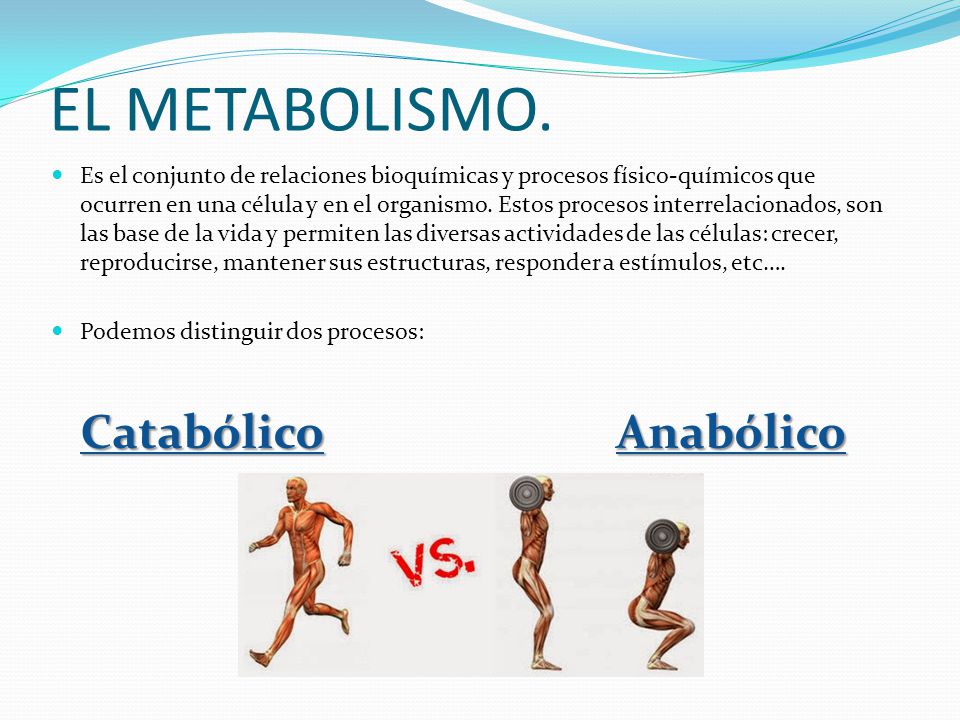 EL METABOLISMO.

Es el conjunto de relaciones bioquímicas y procesos físico-químicos que ocurren en una célula y en el organismo. Estos procesos interrelacionados, son las base de la vida y permiten las diversas actividades de las células: crecer, reproducirse, mantener sus estructuras, responder a estímulos, etc….

Podemos distinguir dos procesos:

Catabólico

Anabólico

VS.